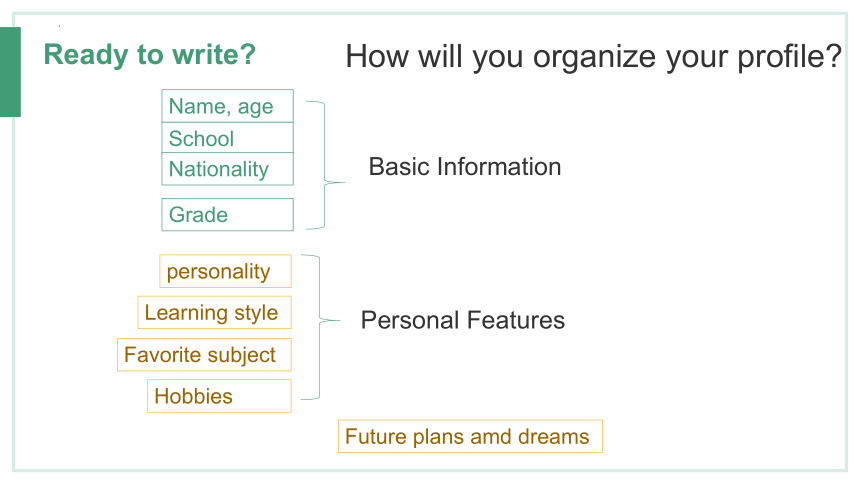 Ready to write?

How will you organize your profile?

Name, age
School
Nationality
Grade

Basic Information

personality
Learning style
Favorite subject
Hobbies

Personal Features

Future plans amd dreams